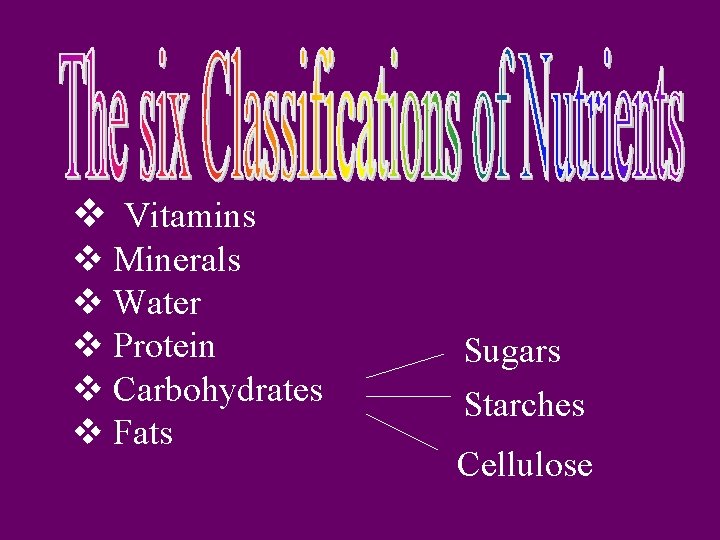 The six Classifications of Nutrients

❖ Vitamins
❖ Minerals
❖ Water
❖ Protein
❖ Carbohydrates
❖ Fats

Sugars
Starches
Cellulose